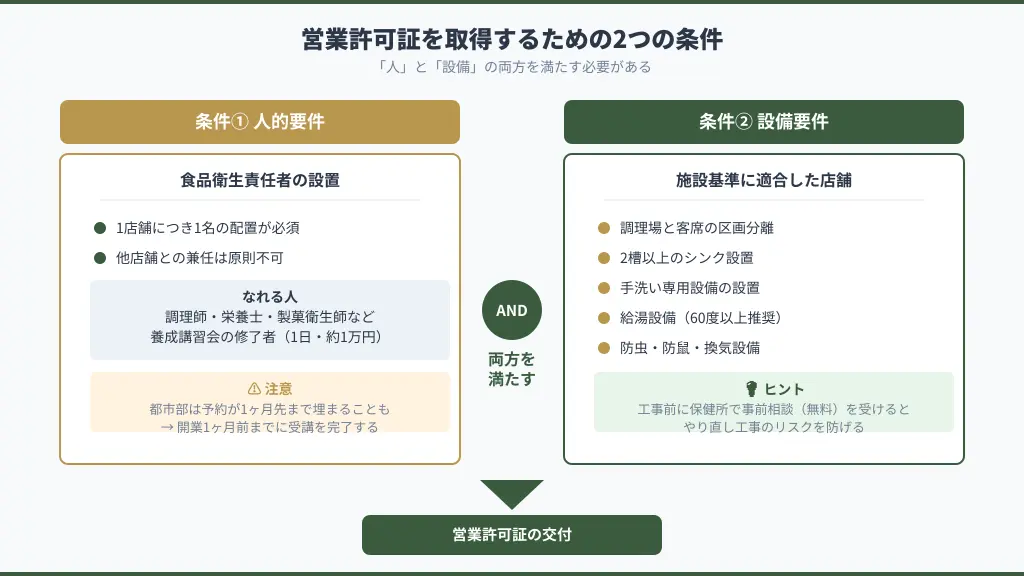 営業許可証を取得するための2つの条件

「人」と「設備」の両方を満たす必要がある

条件① 人的要件

食品衛生責任者の設置

1店舗につき1名の配置が必須

他店舗との兼任は原則不可

なれる人
調理師・栄養士・製菓衛生師など
養成講習会の修了者（1日・約1万円）

⚠ 注意
都市部は予約が1ヶ月先まで埋まることも
→ 開業1ヶ月前までに受講を完了する

AND

両方を満たす

条件② 設備要件

施設基準に適合した店舗

調理場と客席の区画分離

2槽以上のシンク設置

手洗い専用設備の設置

給湯設備（60度以上推奨）

防虫・防鼠・換気設備

ヒント
工事前に保健所で事前相談（無料）を受けると
やり直し工事のリスクを防げる

営業許可証の交付